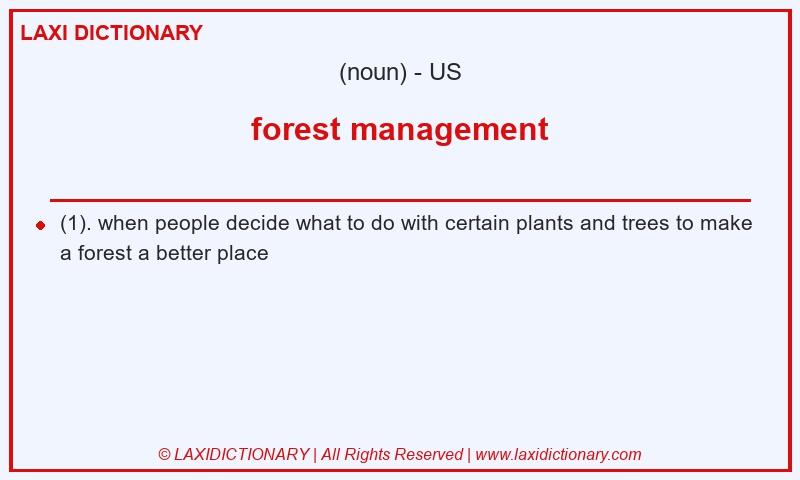 LAXI DICTIONARY

(noun) - US

forest management

(1). when people decide what to do with certain plants and trees to make a forest a better place

© LAXIDICTIONARY | All Rights Reserved | www.laxidictionary.com